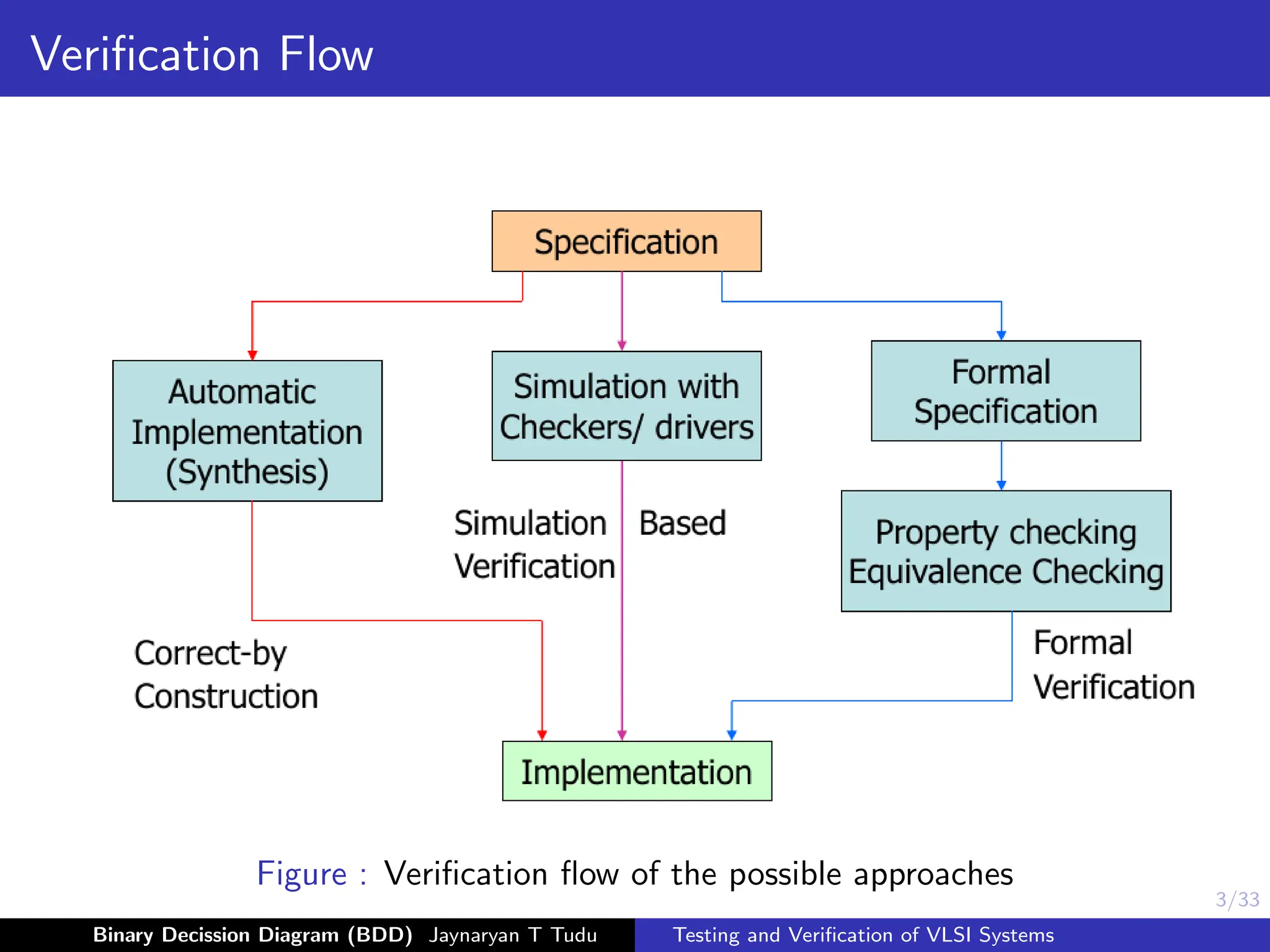 Verification Flow

Specification

Automatic Implementation (Synthesis)

Simulation with Checkers/ drivers

Formal Specification

Simulation Based Verification

Property checking Equivalence Checking

Correct-by Construction

Formal Verification

Implementation

Figure : Verification flow of the possible approaches

3/33

Binary Decission Diagram (BDD) Jaynaryan T Tudu Testing and Verification of VLSI Systems